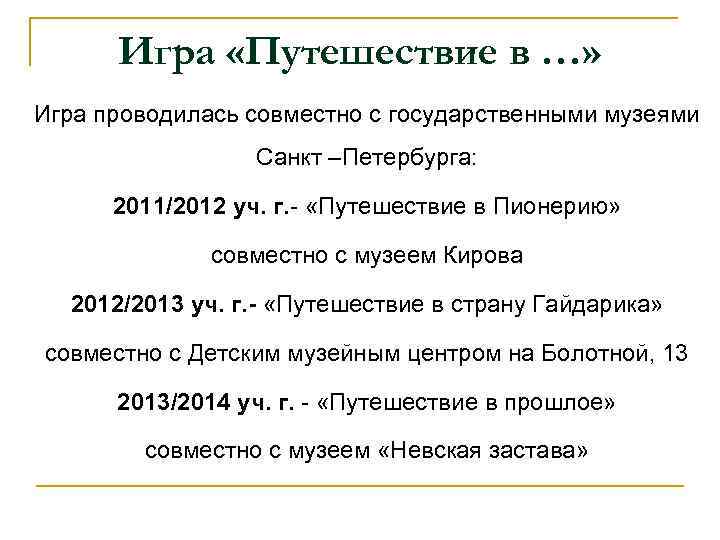 Игра «Путешествие в …»

Игра проводилась совместно с государственными музеями Санкт –Петербурга:

2011/2012 уч. г.- «Путешествие в Пионерию» совместно с музеем Кирова

2012/2013 уч. г.- «Путешествие в страну Гайдарика» совместно с Детским музейным центром на Болотной, 13

2013/2014 уч. г. - «Путешествие в прошлое» совместно с музеем «Невская застава»